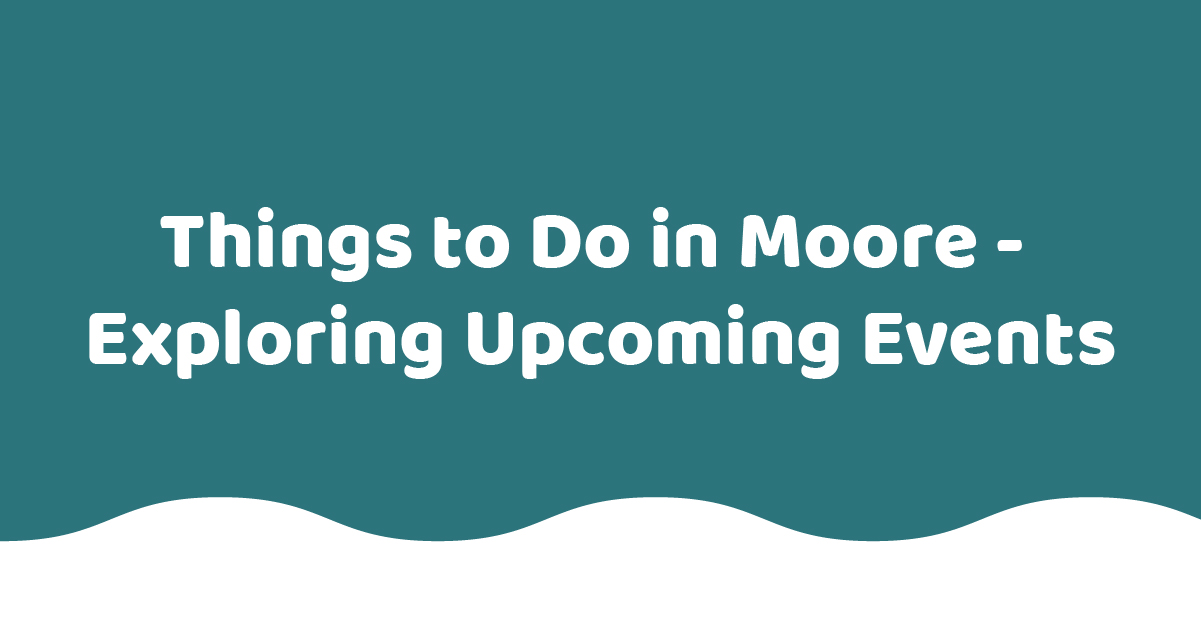 Things to Do in Moore - Exploring Upcoming Events